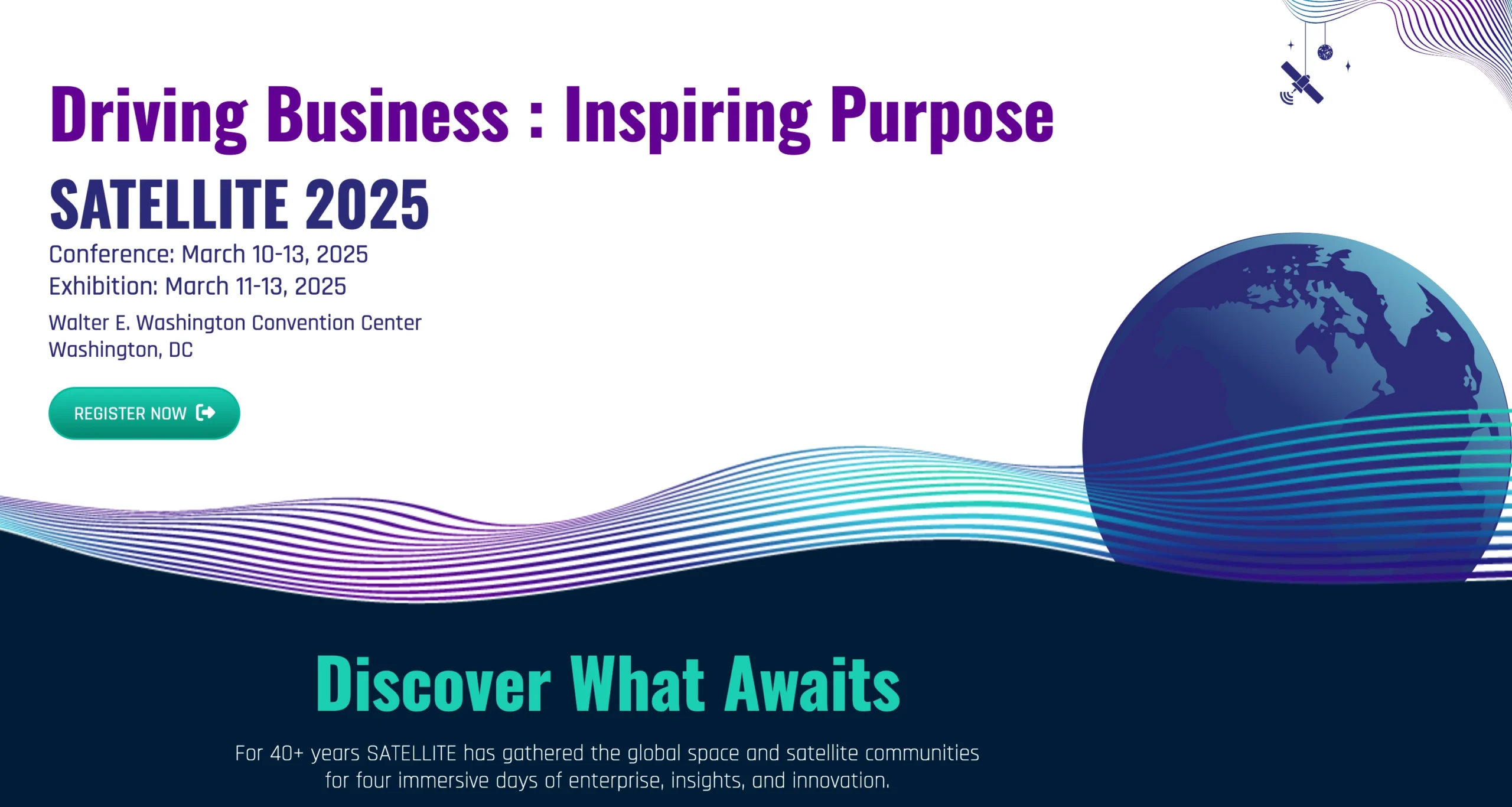 Driving Business : Inspiring Purpose

SATELLITE 2025

Conference: March 10-13, 2025
Exhibition: March 11-13, 2025

Walter E. Washington Convention Center
Washington, DC

REGISTER NOW

Discover What Awaits

For 40+ years SATELLITE has gathered the global space and satellite communities for four immersive days of enterprise, insights, and innovation.